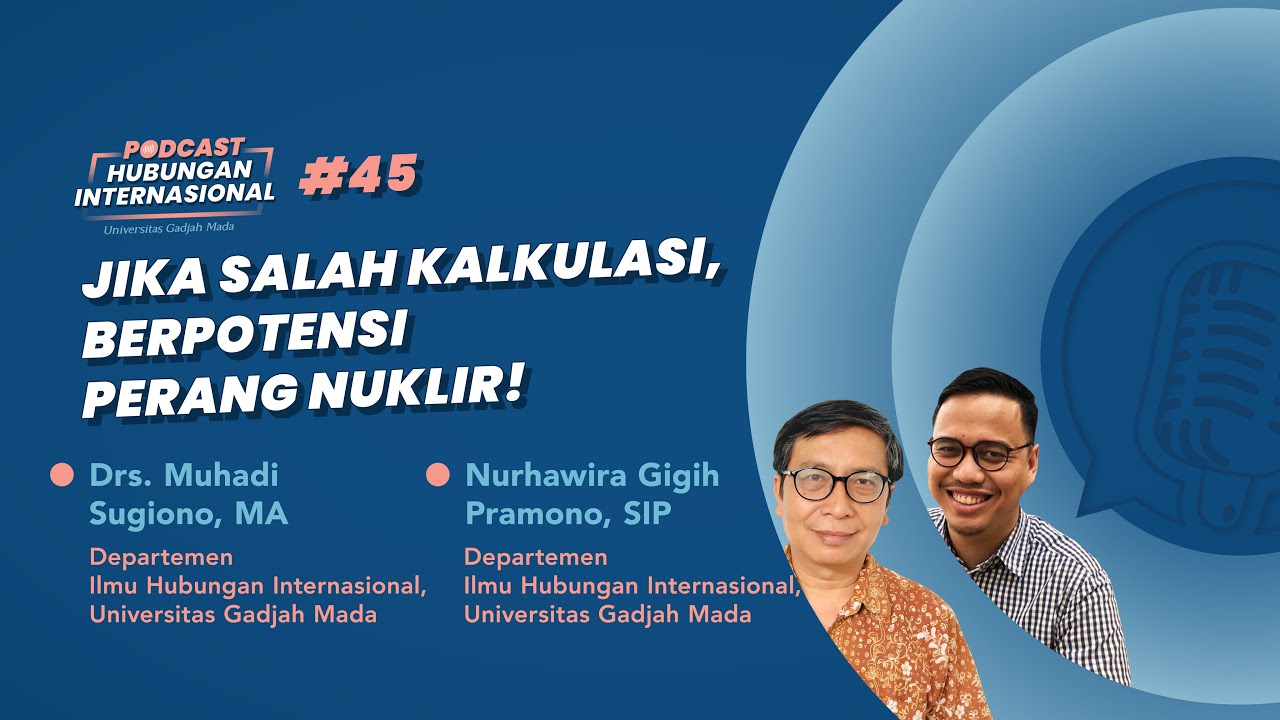 PODCAST
HUBUNGAN INTERNASIONAL
Universitas Gadjah Mada

#45

JIKA SALAH KALKULASI, BERPOTENSI PERANG NUKLIR!

Drs. Muhadi Sugiono, MA

Departemen Ilmu Hubungan Internasional, Universitas Gadjah Mada

Nurhawira Gigih Pramono, SIP

Departemen Ilmu Hubungan Internasional, Universitas Gadjah Mada